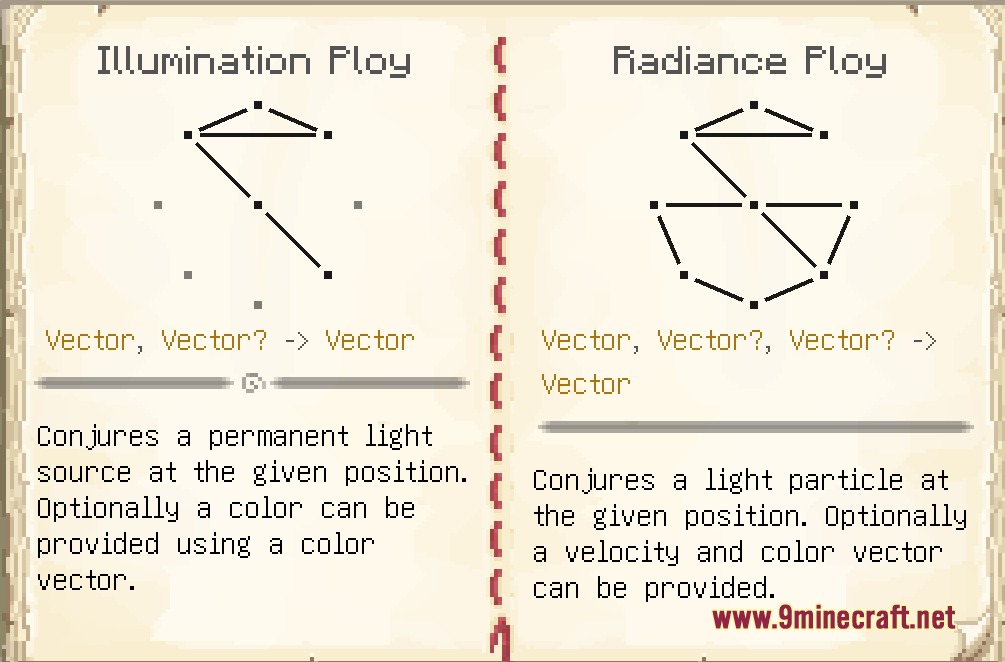 Illumination Ploy

Vector, Vector? -> Vector

Conjures a permanent light source at the given position. Optionally a color can be provided using a color vector.

Radiance Ploy

Vector, Vector?, Vector? -> Vector

Conjures a light particle at the given position. Optionally a velocity and color vector can be provided.

www.9minecraft.net